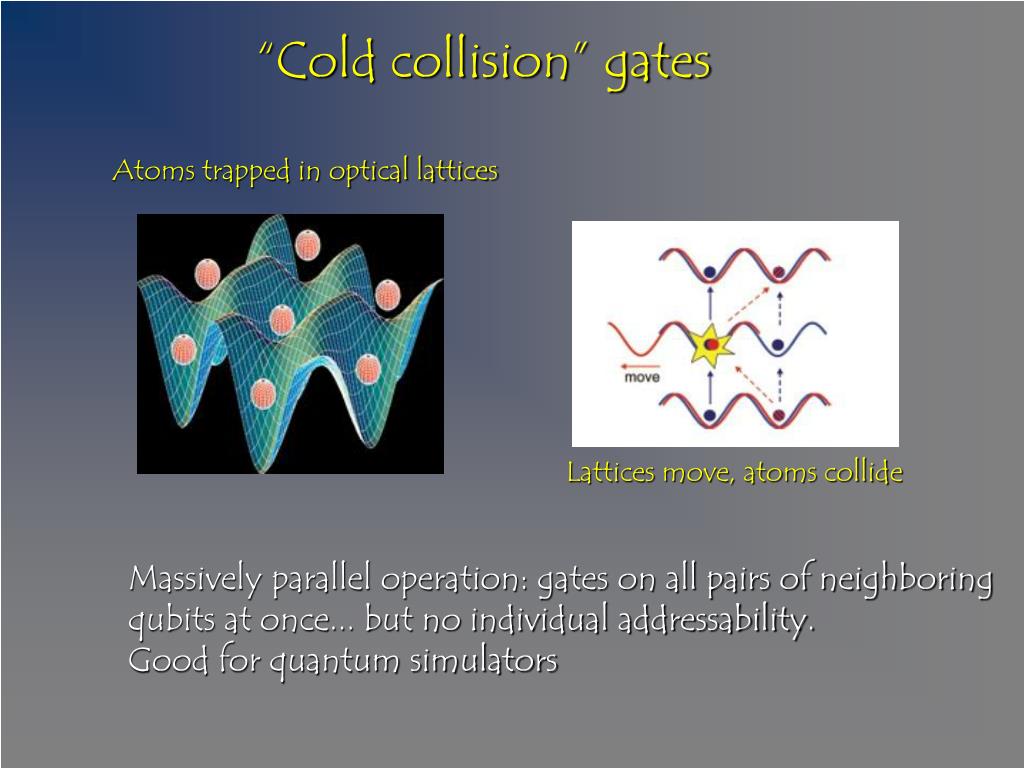 "Cold collision" gates

Atoms trapped in optical lattices

move

Lattices move, atoms collide

Massively parallel operation: gates on all pairs of neighboring qubits at once... but no individual addressability.
Good for quantum simulators